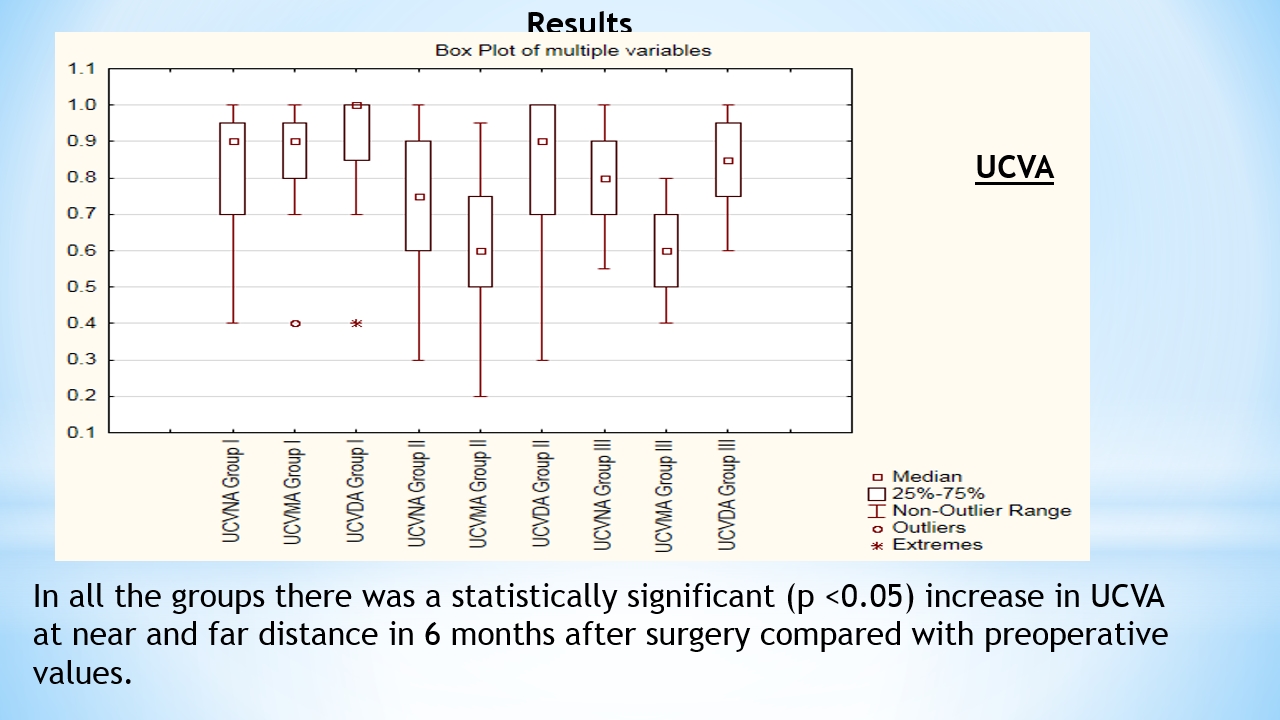 Results

Box Plot of multiple variables

1.1
1.0
0.9
0.8
0.7
0.6
0.5
0.4
0.3
0.2
0.1

UCVNA Group I
UCVMA Group I
UCVDA Group I
UCVNA Group II
UCVMA Group II
UCVDA Group II
UCVNA Group III
UCVMA Group III
UCVDA Group III

Median
25%-75%
Non-Outlier Range
Outliers
Extremes

UCVA

In all the groups there was a statistically significant (p <0.05) increase in UCVA at near and far distance in 6 months after surgery compared with preoperative values.